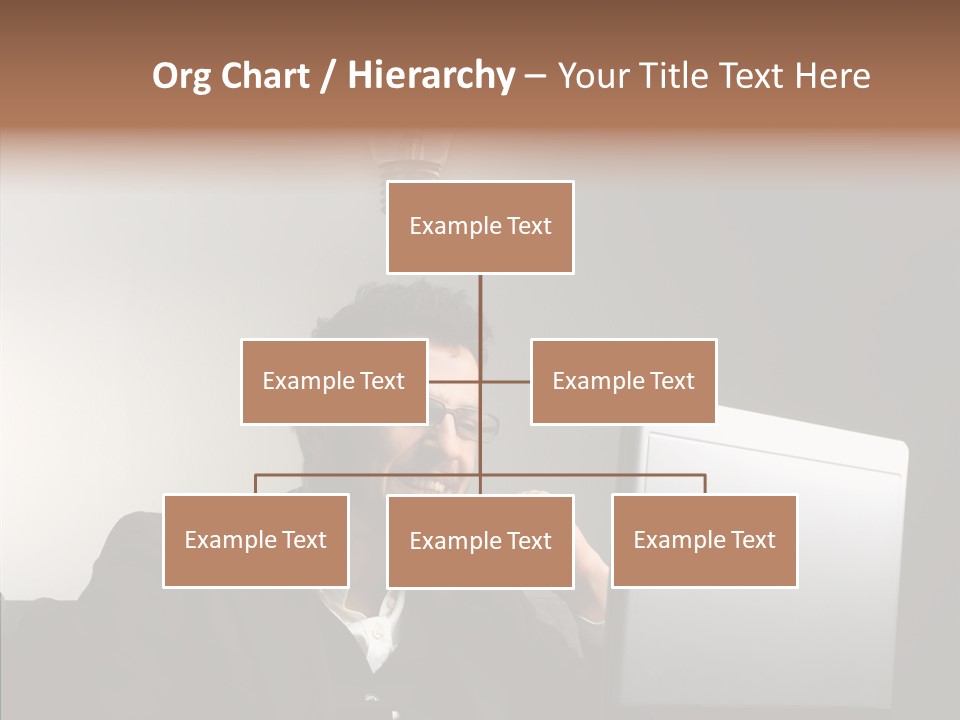 Org Chart / Hierarchy – Your Title Text Here

Example Text

Example Text

Example Text

Example Text

Example Text

Example Text